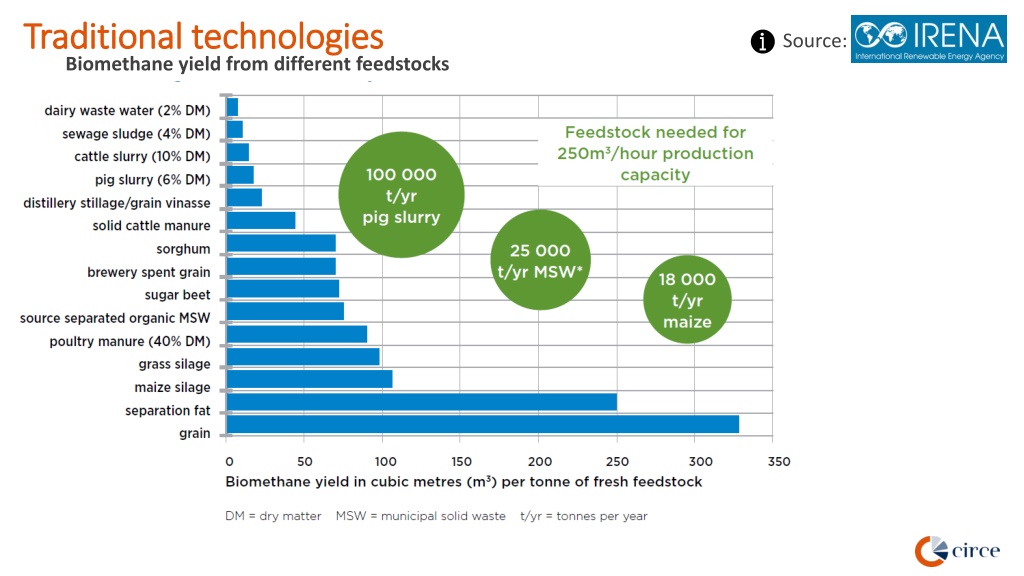 Traditional technologies

Biomethane yield from different feedstocks

Source: IRENA International Renewable Energy Agency

dairy waste water (2% DM)
sewage sludge (4% DM)
cattle slurry (10% DM)
pig slurry (6% DM)
distillery stillage/grain vinasse
solid cattle manure
sorghum
brewery spent grain
sugar beet
source separated organic MSW
poultry manure (40% DM)
grass silage
maize silage
separation fat
grain

Feedstock needed for 250m³/hour production capacity

100 000 t/yr pig slurry

25 000 t/yr MSW*

18 000 t/yr maize

0 50 100 150 200 250 300 350

Biomethane yield in cubic metres (m³) per tonne of fresh feedstock

DM = dry matter MSW = municipal solid waste t/yr = tonnes per year

circe